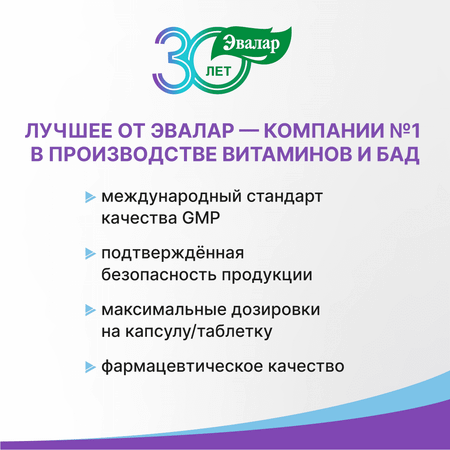 30 ЛЕТ Эвалар

ЛУЧШЕЕ ОТ ЭВАЛАР — КОМПАНИИ №1 В ПРОИЗВОДСТВЕ ВИТАМИНОВ И БАД

международный стандарт качества GMP

подтверждённая безопасность продукции

максимальные дозировки на капсулу/таблетку

фармацевтическое качество